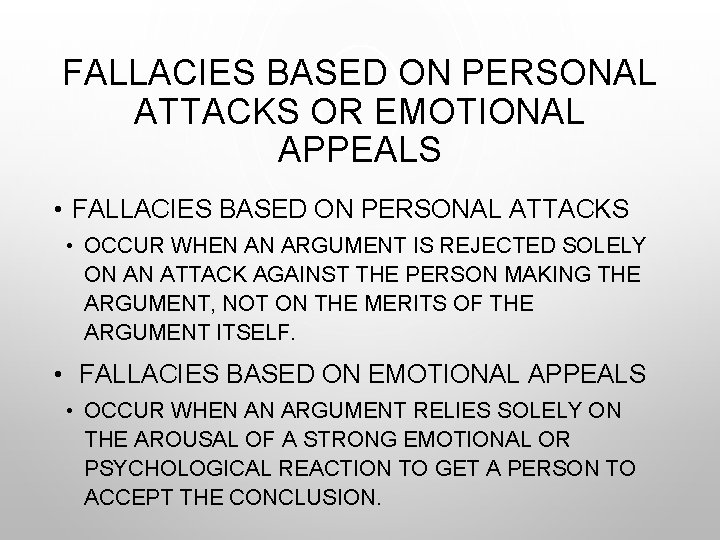 FALLACIES BASED ON PERSONAL ATTACKS OR EMOTIONAL APPEALS

• FALLACIES BASED ON PERSONAL ATTACKS

• OCCUR WHEN AN ARGUMENT IS REJECTED SOLELY ON AN ATTACK AGAINST THE PERSON MAKING THE ARGUMENT, NOT ON THE MERITS OF THE ARGUMENT ITSELF.

• FALLACIES BASED ON EMOTIONAL APPEALS

• OCCUR WHEN AN ARGUMENT RELIES SOLELY ON THE AROUSAL OF A STRONG EMOTIONAL OR PSYCHOLOGICAL REACTION TO GET A PERSON TO ACCEPT THE CONCLUSION.